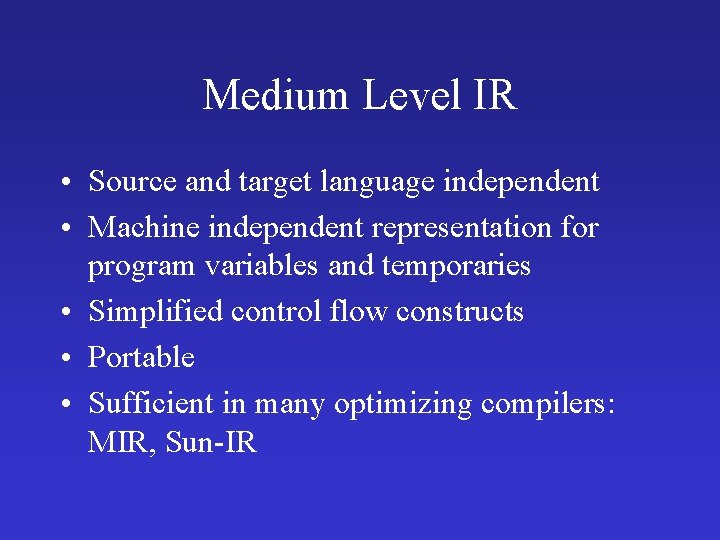 Medium Level IR

• Source and target language independent
• Machine independent representation for program variables and temporaries
• Simplified control flow constructs
• Portable
• Sufficient in many optimizing compilers: MIR, Sun-IR